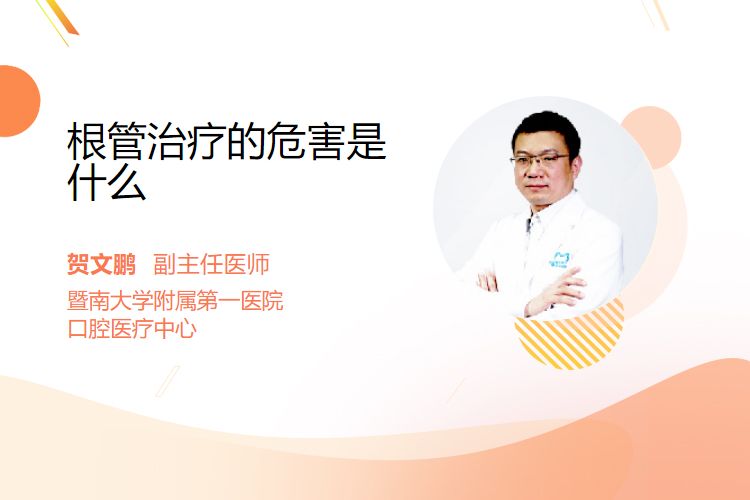 根管治疗的危害是什么

贺文鹏 副主任医师

暨南大学附属第一医院
口腔医疗中心